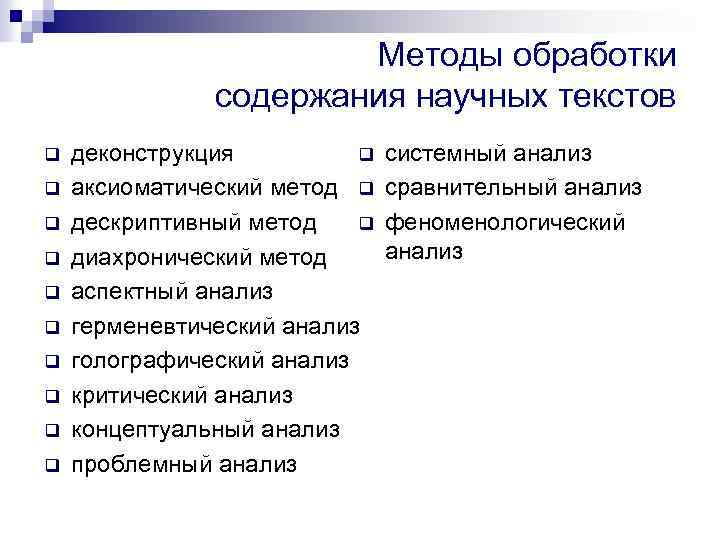 Методы обработки содержания научных текстов

- деконструкция
- аксиоматический метод
- дескриптивный метод
- диахронический метод
- аспектный анализ
- герменевтический анализ
- голографический анализ
- критический анализ
- концептуальный анализ
- проблемный анализ

- системный анализ
- сравнительный анализ
- феноменологический анализ